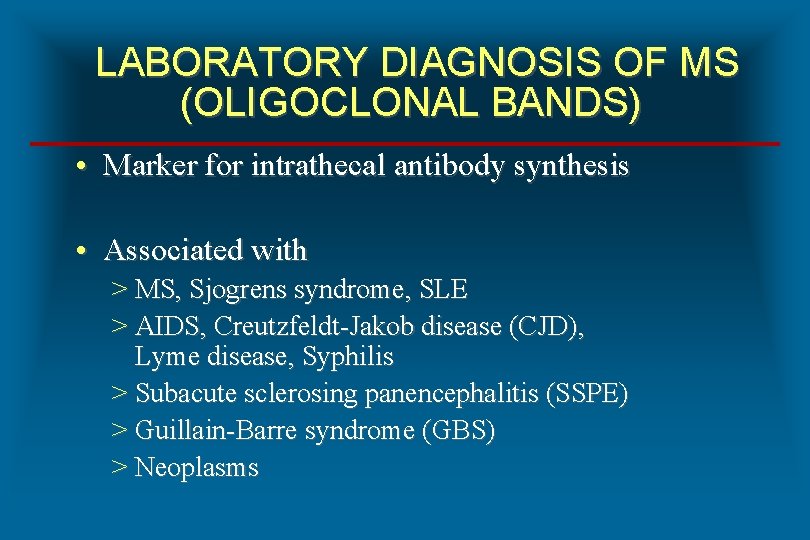 LABORATORY DIAGNOSIS OF MS
(OLIGOCLONAL BANDS)

• Marker for intrathecal antibody synthesis

• Associated with
> MS, Sjogrens syndrome, SLE
> AIDS, Creutzfeldt-Jakob disease (CJD), Lyme disease, Syphilis
> Subacute sclerosing panencephalitis (SSPE)
> Guillain-Barre syndrome (GBS)
> Neoplasms